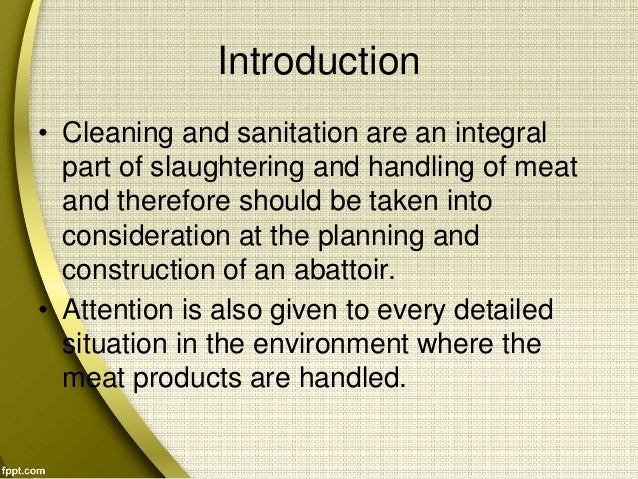 Introduction

• Cleaning and sanitation are an integral part of slaughtering and handling of meat and therefore should be taken into consideration at the planning and construction of an abattoir.

• Attention is also given to every detailed situation in the environment where the meat products are handled.

fppt.com